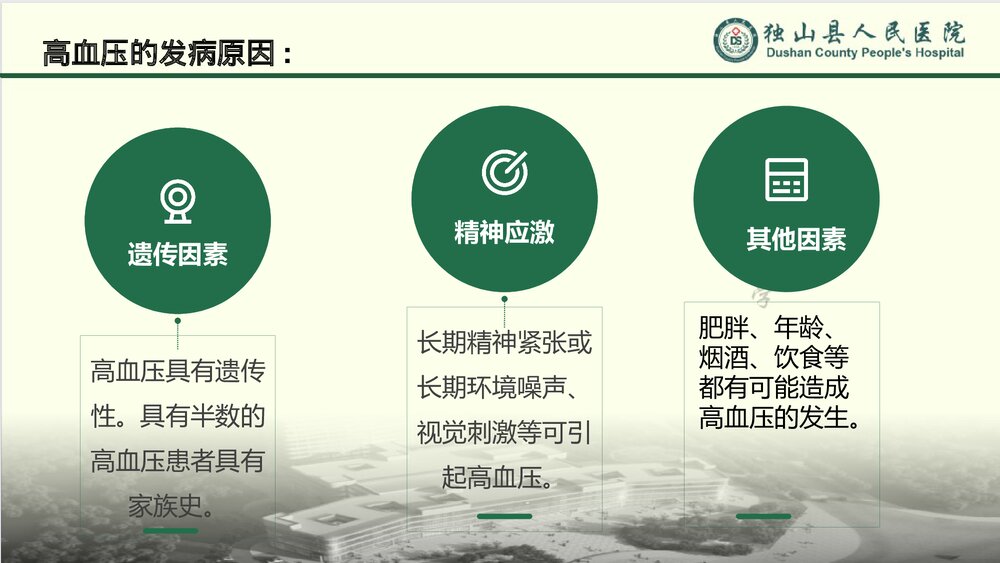 高血压的发病原因：

独山县人民医院
Dushan County People's Hospital

遗传因素

高血压具有遗传性。具有半数的高血压患者具有家族史。

精神应激

长期精神紧张或长期环境噪声、视觉刺激等可引起高血压。

其他因素

肥胖、年龄、烟酒、饮食等都有可能造成高血压的发生。